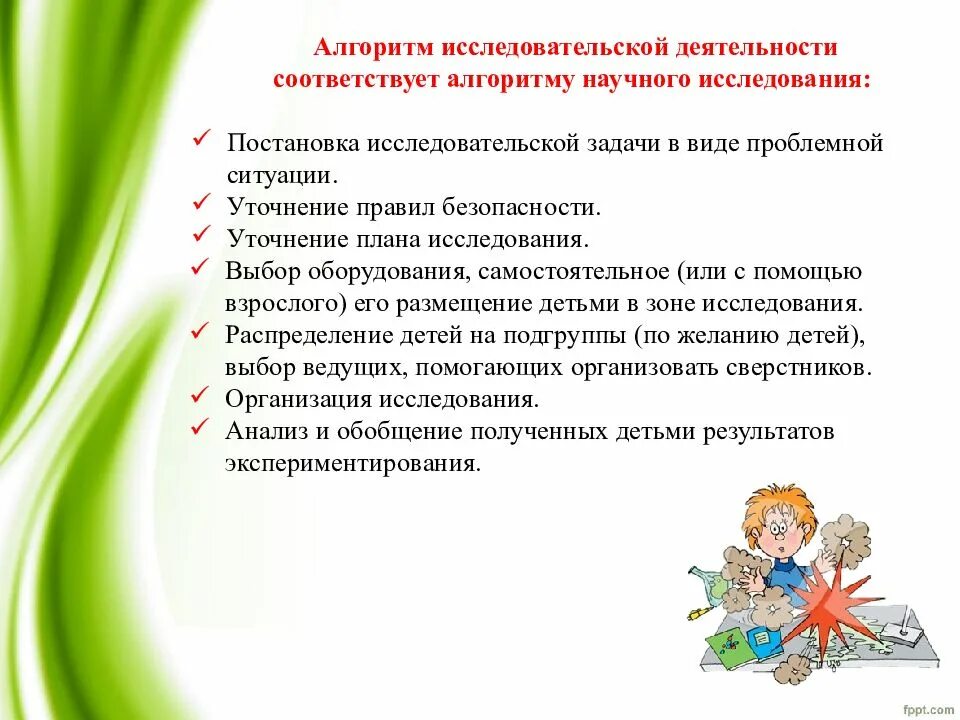 Алгоритм исследовательской деятельности соответствует алгоритму научного исследования:

✓ Постановка исследовательской задачи в виде проблемной ситуации.
✓ Уточнение правил безопасности.
✓ Уточнение плана исследования.
✓ Выбор оборудования, самостоятельное (или с помощью взрослого) его размещение детьми в зоне исследования.
✓ Распределение детей на подгруппы (по желанию детей), выбор ведущих, помогающих организовать сверстников.
✓ Организация исследования.
✓ Анализ и обобщение полученных детьми результатов экспериментирования.

fppt.com